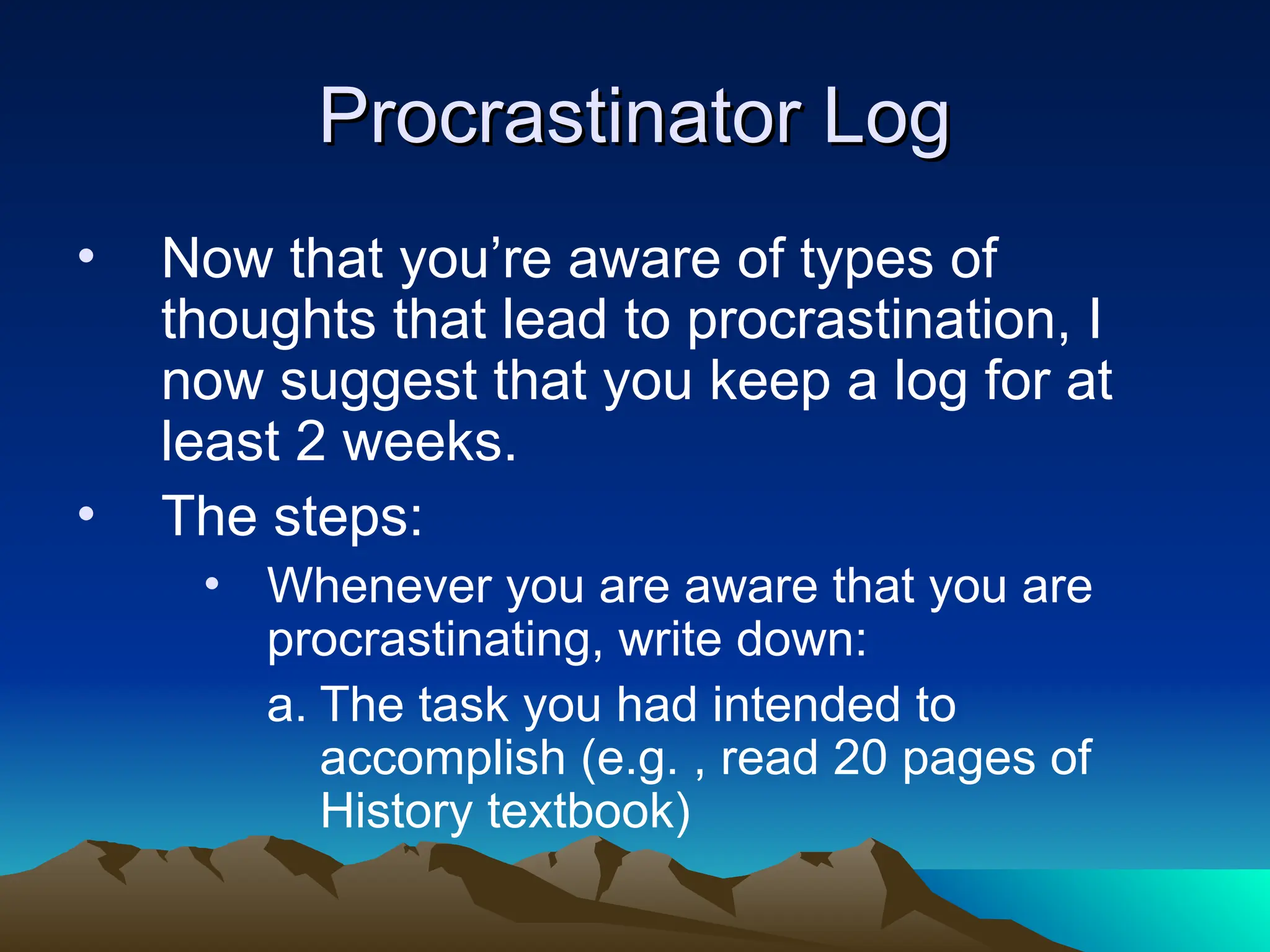 Procrastinator Log

• Now that you’re aware of types of thoughts that lead to procrastination, I now suggest that you keep a log for at least 2 weeks.

• The steps:

• Whenever you are aware that you are procrastinating, write down:

a. The task you had intended to accomplish (e.g. , read 20 pages of History textbook)